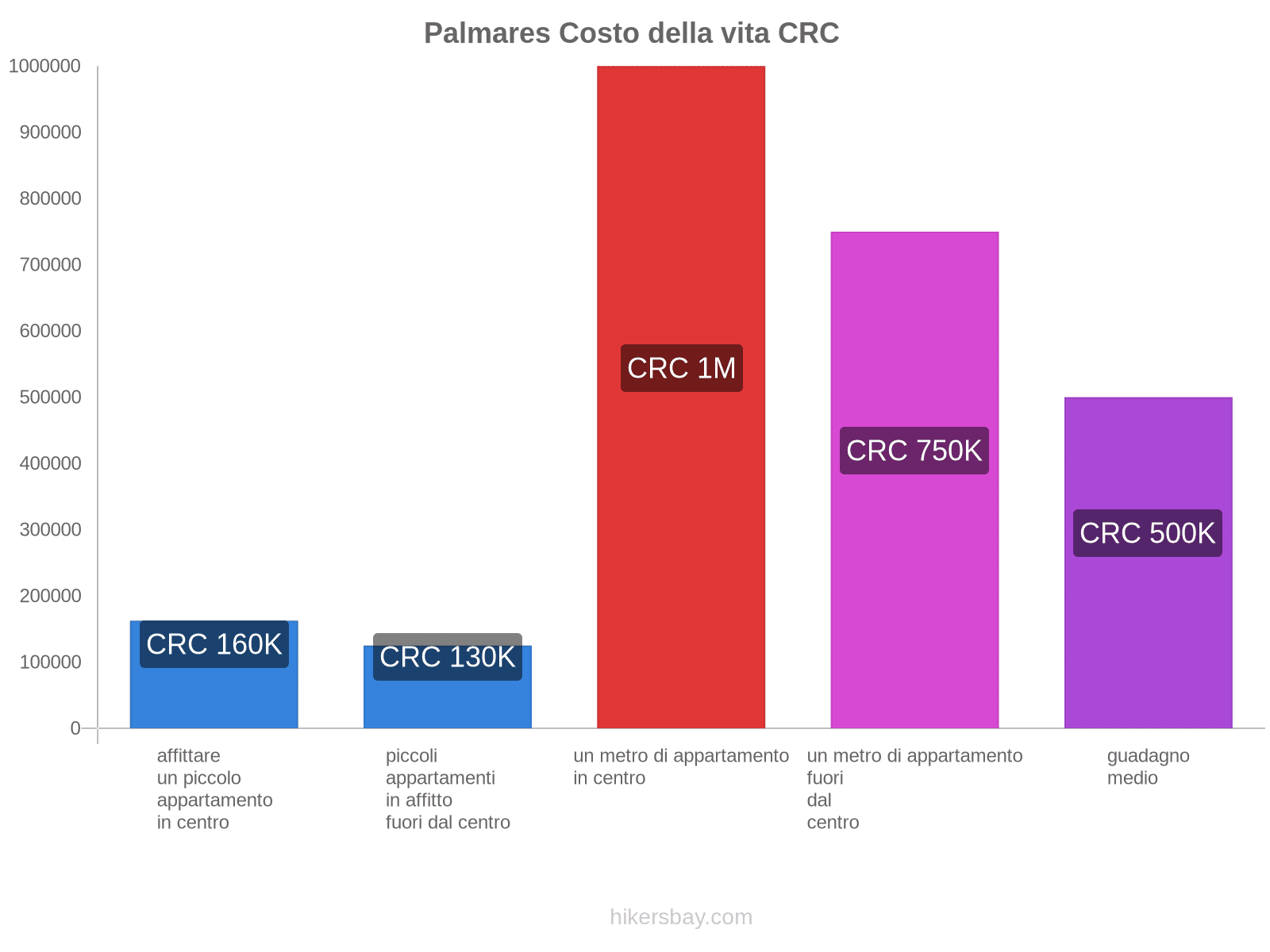 Palmares Costo della vita CRC

1000000
900000
800000
700000
600000
500000
400000
300000
200000
100000
0

CRC 160K
CRC 130K
CRC 1M
CRC 750K
CRC 500K

affittare un piccolo appartamento in centro

piccoli appartamenti in affitto fuori dal centro

un metro di appartamento in centro

un metro di appartamento fuori dal centro

guadagno medio

hikersbay.com